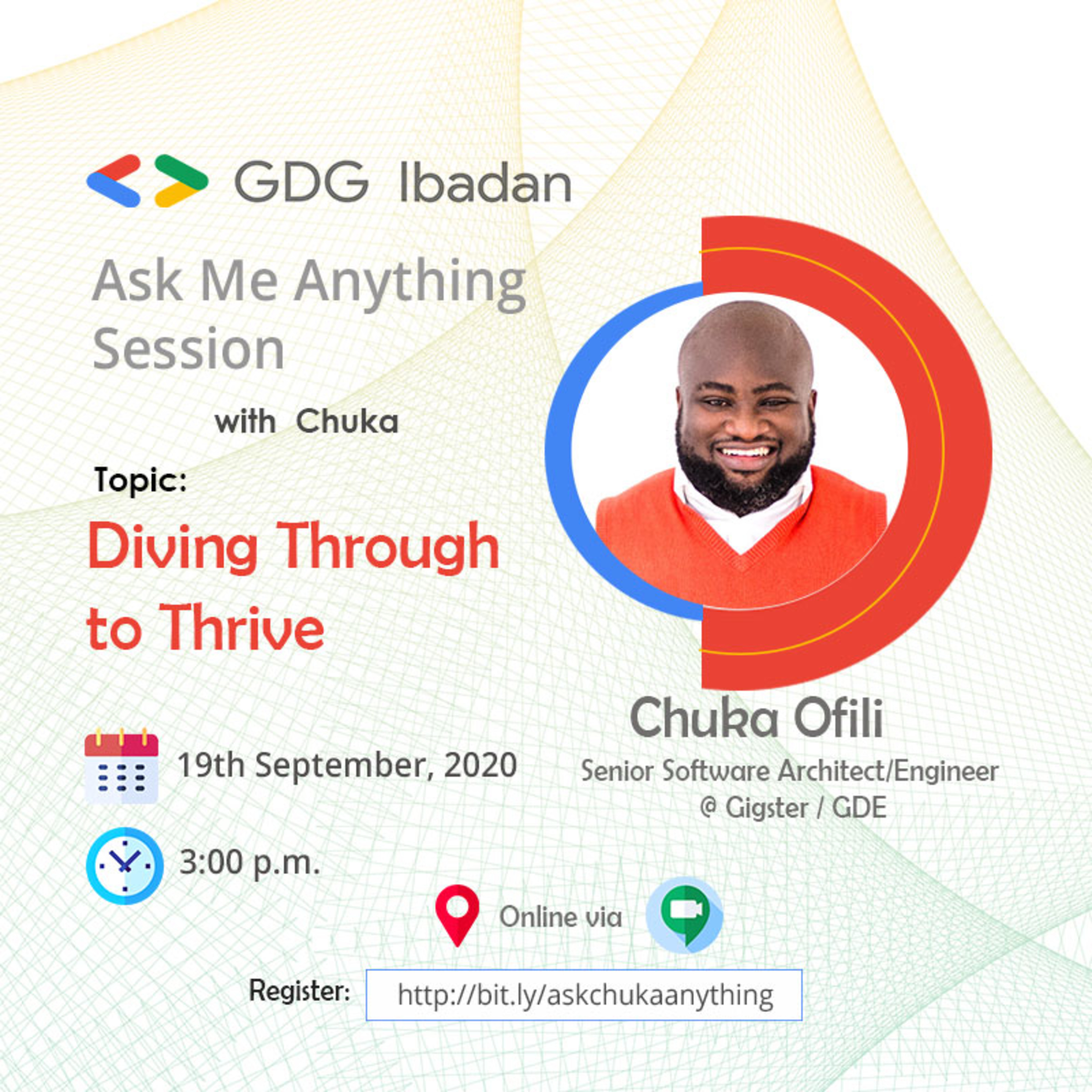 GDG Ibadan

Ask Me Anything Session

with Chuka

Topic:

Diving Through to Thrive

Chuka Ofili
Senior Software Architect/Engineer
@ Gigster / GDE

19th September, 2020

3:00 p.m.

Online via

Register: http://bit.ly/askchukaanything